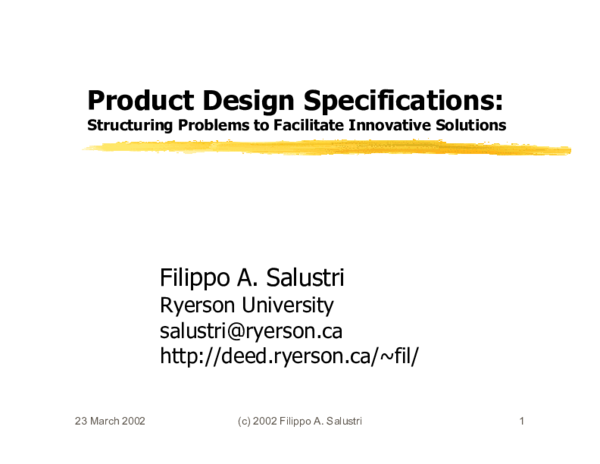 Product Design Specifications:
Structuring Problems to Facilitate Innovative Solutions

Filippo A. Salustri
Ryerson University
salustri@ryerson.ca
http://deed.ryerson.ca/~fil/

23 March 2002
(c) 2002 Filippo A. Salustri
1